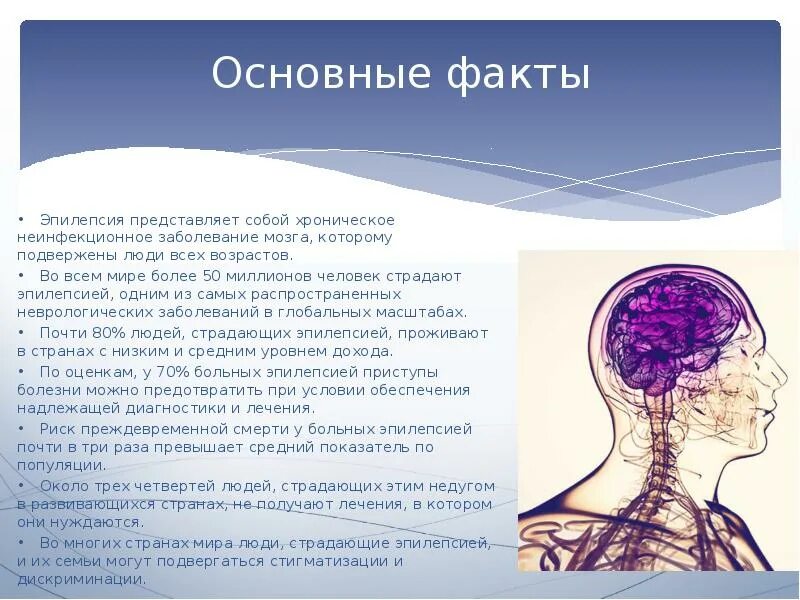 Основные факты

• Эпилепсия представляет собой хроническое неинфекционное заболевание мозга, которому подвержены люди всех возрастов.

• Во всем мире более 50 миллионов человек страдают эпилепсией, одним из самых распространенных неврологических заболеваний в глобальных масштабах.

• Почти 80% людей, страдающих эпилепсией, проживают в странах с низким и средним уровнем дохода.

• По оценкам, у 70% больных эпилепсией приступы болезни можно предотвратить при условии обеспечения надлежащей диагностики и лечения.

• Риск преждевременной смерти у больных эпилепсией почти в три раза превышает средний показатель по популяции.

• Около трех четвертей людей, страдающих этим недугом в развивающихся странах, не получают лечения, в котором они нуждаются.

• Во многих странах мира люди, страдающие эпилепсией, и их семьи могут подвергаться стигматизации и дискриминации.